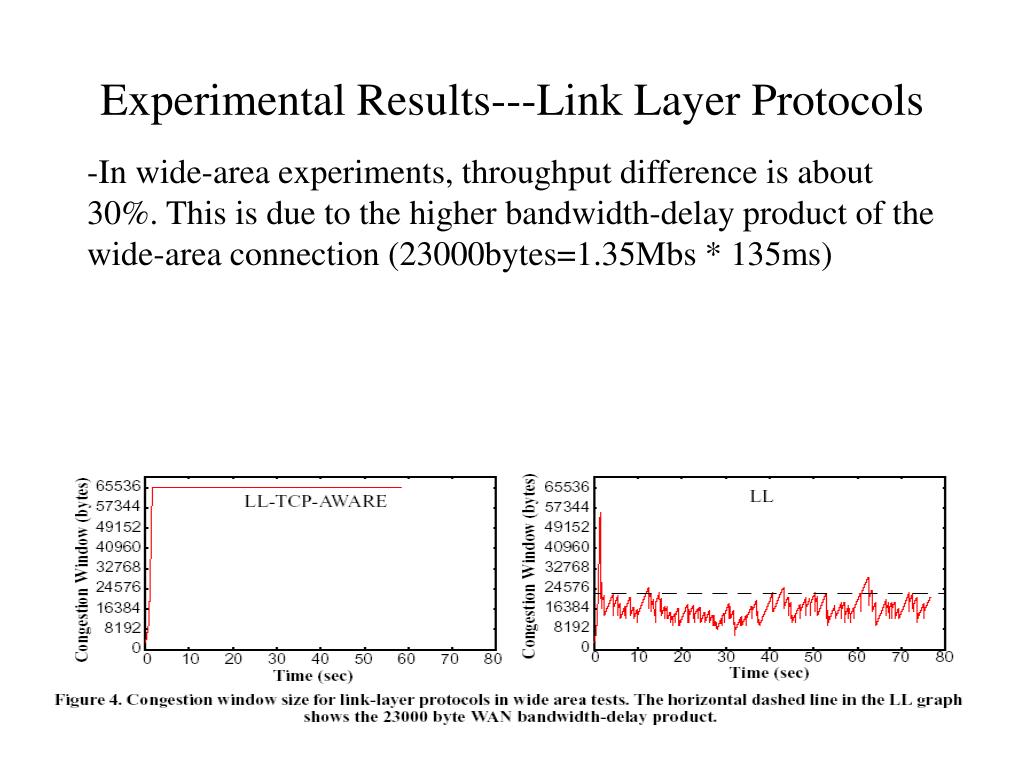 Experimental Results---Link Layer Protocols

-In wide-area experiments, throughput difference is about 30%. This is due to the higher bandwidth-delay product of the wide-area connection (23000bytes=1.35Mbs * 135ms)

Congestion Window (bytes)
65536
57344
49152
40960
32768
24576
16384
8192
0
LL-TCP-AWARE
0 10 20 30 40 50 60 70 80
Time (sec)

Congestion Window (bytes)
65536
57344
49152
40960
32768
24576
16384
8192
0
LL
0 10 20 30 40 50 60 70 80
Time (sec)

Figure 4. Congestion window size for link-layer protocols in wide area tests. The horizontal dashed line in the LL graph shows the 23000 byte WAN bandwidth-delay product.